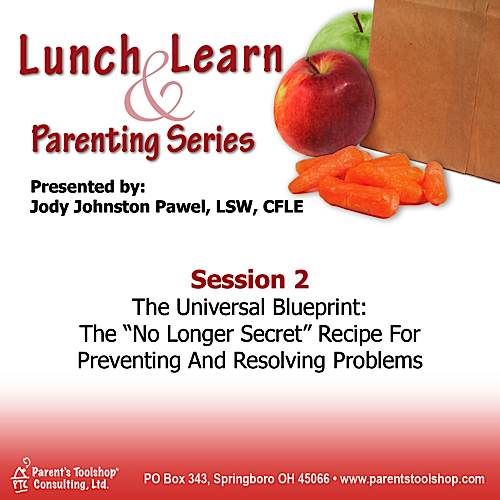 Lunch & Learn
Parenting Series

Presented by:
Jody Johnston Pawel, LSW, CFLE

Session 2
The Universal Blueprint:
The "No Longer Secret" Recipe For Preventing And Resolving Problems

PTC Parent's Toolshop® Consulting, Ltd.

PO Box 343, Springboro OH 45066 • www.parentstoolshop.com